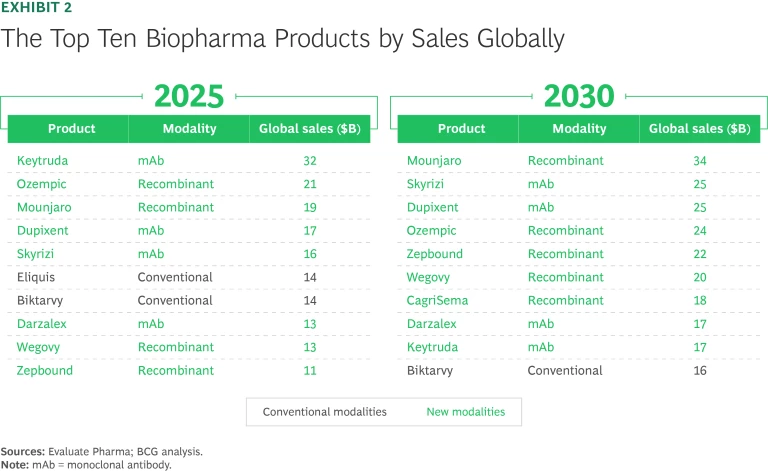 EXHIBIT 2

The Top Ten Biopharma Products by Sales Globally

2025

| Product | Modality | Global sales ($B) |
|---|---|---|
| Keytruda | mAb | 32 |
| Ozempic | Recombinant | 21 |
| Mounjaro | Recombinant | 19 |
| Dupixent | mAb | 17 |
| Skyrizi | mAb | 16 |
| Eliquis | Conventional | 14 |
| Biktarvy | Conventional | 14 |
| Darzalex | mAb | 13 |
| Wegovy | Recombinant | 13 |
| Zepbound | Recombinant | 11 |

2030

| Product | Modality | Global sales ($B) |
|---|---|---|
| Mounjaro | Recombinant | 34 |
| Skyrizi | mAb | 25 |
| Dupixent | mAb | 25 |
| Ozempic | Recombinant | 24 |
| Zepbound | Recombinant | 22 |
| Wegovy | Recombinant | 20 |
| CagriSema | Recombinant | 18 |
| Darzalex | mAb | 17 |
| Keytruda | mAb | 17 |
| Biktarvy | Conventional | 16 |

Conventional modalities New modalities

Sources: Evaluate Pharma; BCG analysis.
Note: mAb = monoclonal antibody.